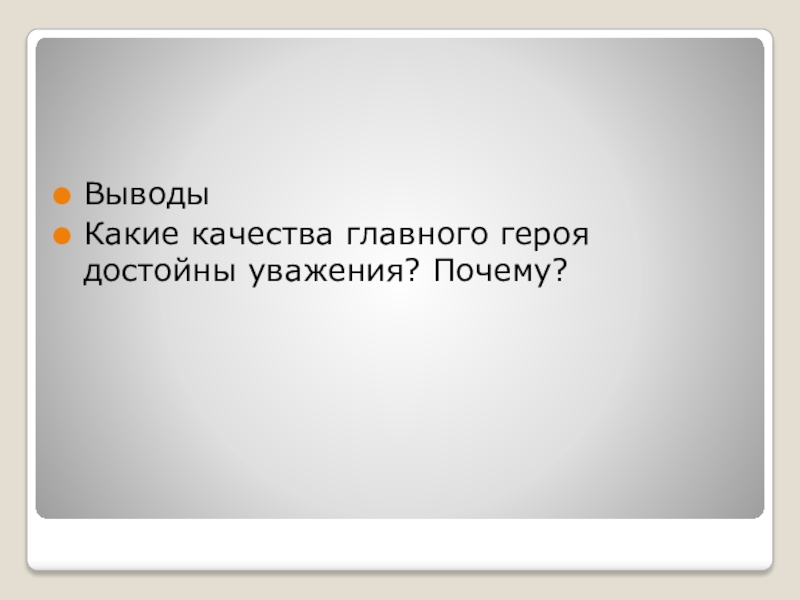 Выводы

Какие качества главного героя достойны уважения? Почему?